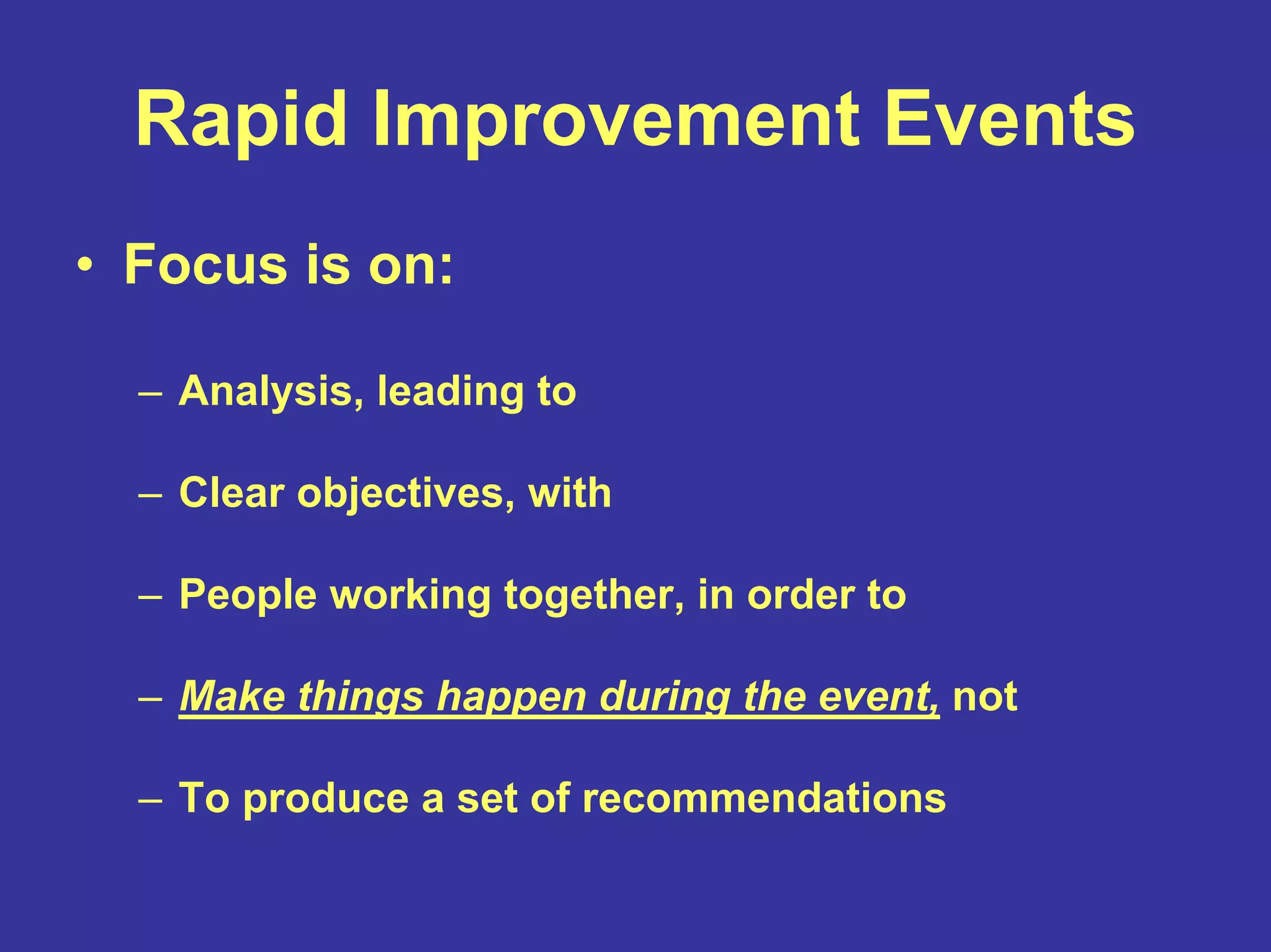 Rapid Improvement Events

• Focus is on:

– Analysis, leading to

– Clear objectives, with

– People working together, in order to

– Make things happen during the event, not

– To produce a set of recommendations